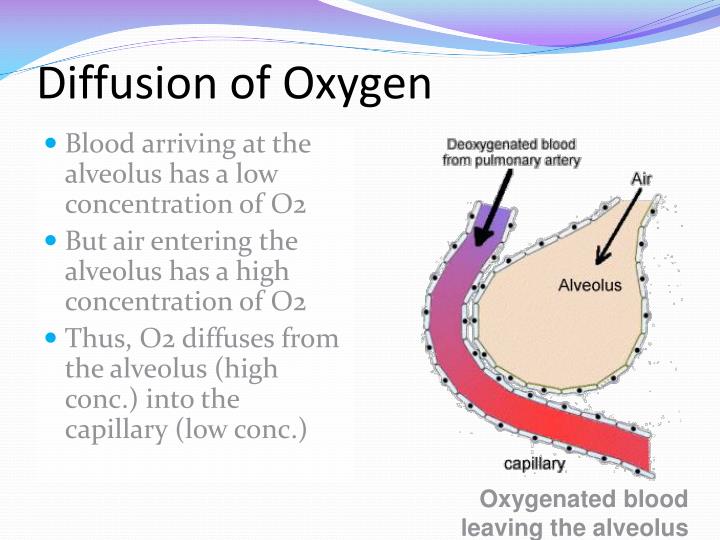 Diffusion of Oxygen

Blood arriving at the alveolus has a low concentration of O2

But air entering the alveolus has a high concentration of O2

Thus, O2 diffuses from the alveolus (high conc.) into the capillary (low conc.)

Deoxygenated blood from pulmonary artery

Air

Alveolus

capillary

Oxygenated blood leaving the alveolus